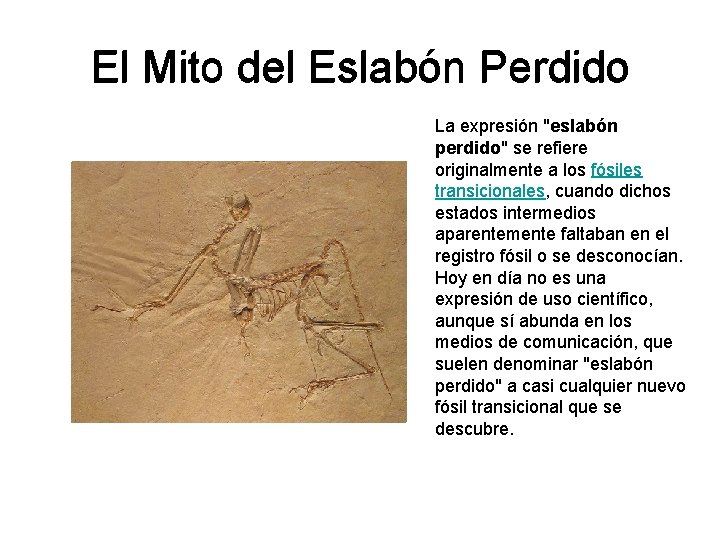 El Mito del Eslabón Perdido

La expresión "eslabón perdido" se refiere originalmente a los fósiles transicionales, cuando dichos estados intermedios aparentemente faltaban en el registro fósil o se desconocían. Hoy en día no es una expresión de uso científico, aunque sí abunda en los medios de comunicación, que suelen denominar "eslabón perdido" a casi cualquier nuevo fósil transicional que se descubre.